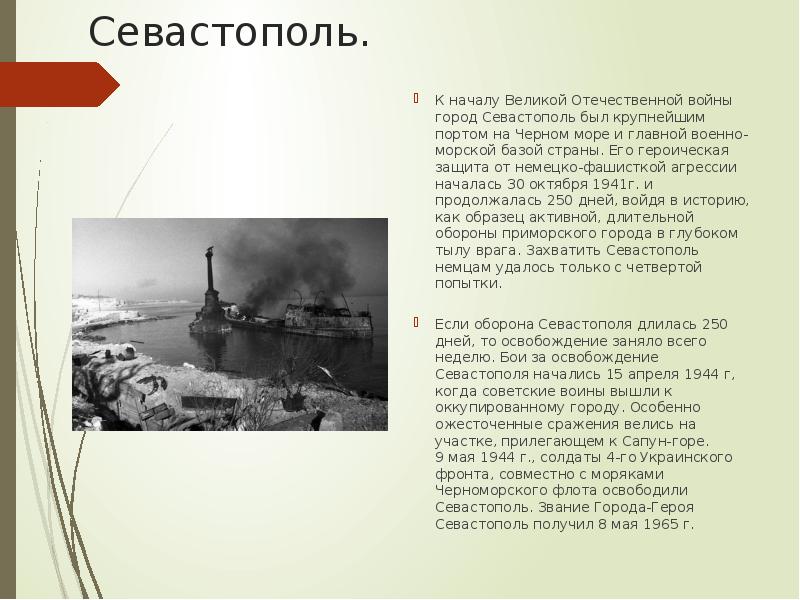 Севастополь.

К началу Великой Отечественной войны город Севастополь был крупнейшим портом на Черном море и главной военно-морской базой страны. Его героическая защита от немецко-фашисткой агрессии началась 30 октября 1941г. и продолжалась 250 дней, войдя в историю, как образец активной, длительной обороны приморского города в глубоком тылу врага. Захватить Севастополь немцам удалось только с четвертой попытки.

Если оборона Севастополя длилась 250 дней, то освобождение заняло всего неделю. Бои за освобождение Севастополя начались 15 апреля 1944 г, когда советские воины вышли к оккупированному городу. Особенно ожесточенные сражения велись на участке, прилегающем к Сапун-горе.
9 мая 1944 г., солдаты 4-го Украинского фронта, совместно с моряками Черноморского флота освободили Севастополь. Звание Города-Героя Севастополь получил 8 мая 1965 г.